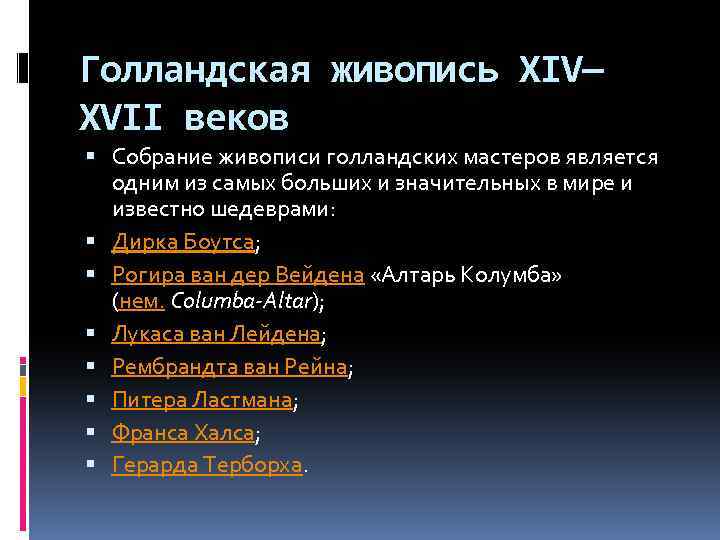 Голландская живопись XIV—XVII веков

▪ Собрание живописи голландских мастеров является одним из самых больших и значительных в мире и известно шедеврами:
▪ Дирка Боутса;
▪ Рогира ван дер Вейдена «Алтарь Колумба» (нем. Columba-Altar);
▪ Лукаса ван Лейдена;
▪ Рембрандта ван Рейна;
▪ Питера Ластмана;
▪ Франса Халса;
▪ Герарда Терборха.